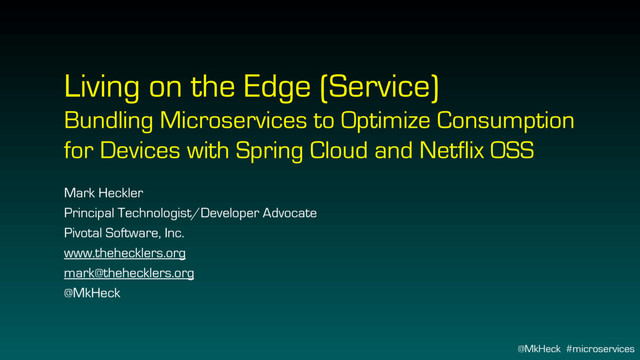 Living on the Edge (Service)
Bundling Microservices to Optimize Consumption for Devices with Spring Cloud and Netflix OSS

Mark Heckler
Principal Technologist/Developer Advocate
Pivotal Software, Inc.
www.thehecklers.org
mark@thehecklers.org
@MkHeck

@MkHeck #microservices